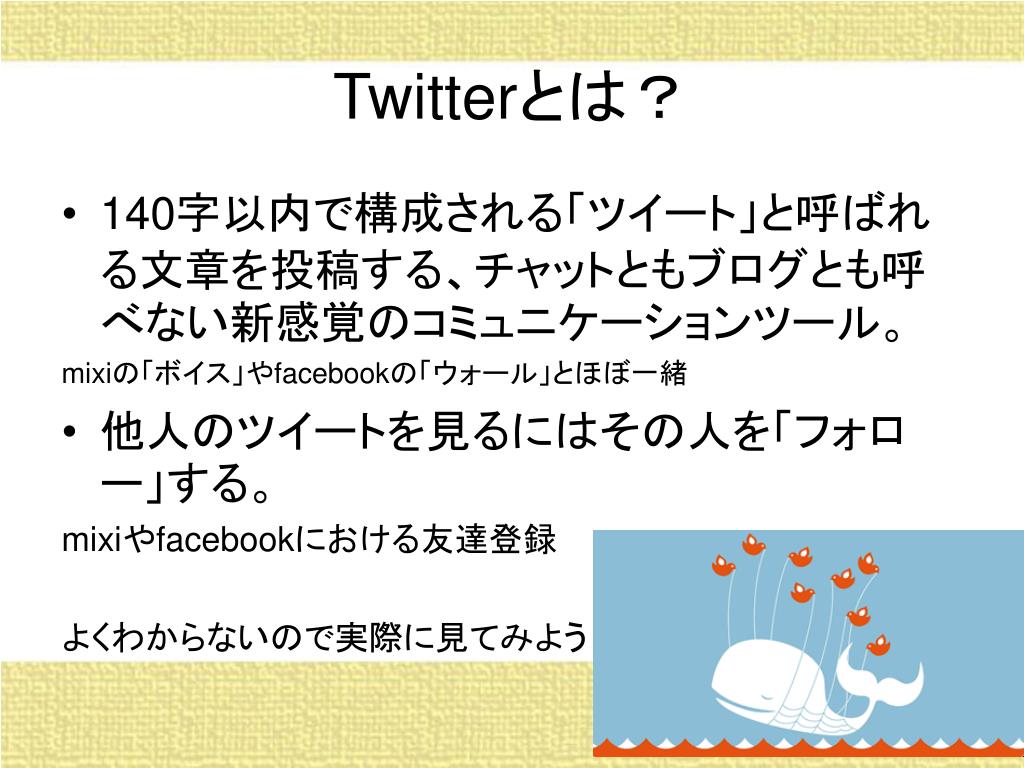 Twitterとは？

• 140字以内で構成される「ツイート」と呼ばれる文章を投稿する、チャットともブログとも呼べない新感覚のコミュニケーションツール。

mixiの「ボイス」やfacebookの「ウォール」とほぼ一緒

• 他人のツイートを見るにはその人を「フォロー」する。

mixiやfacebookにおける友達登録

よくわからないので実際に見てみよう